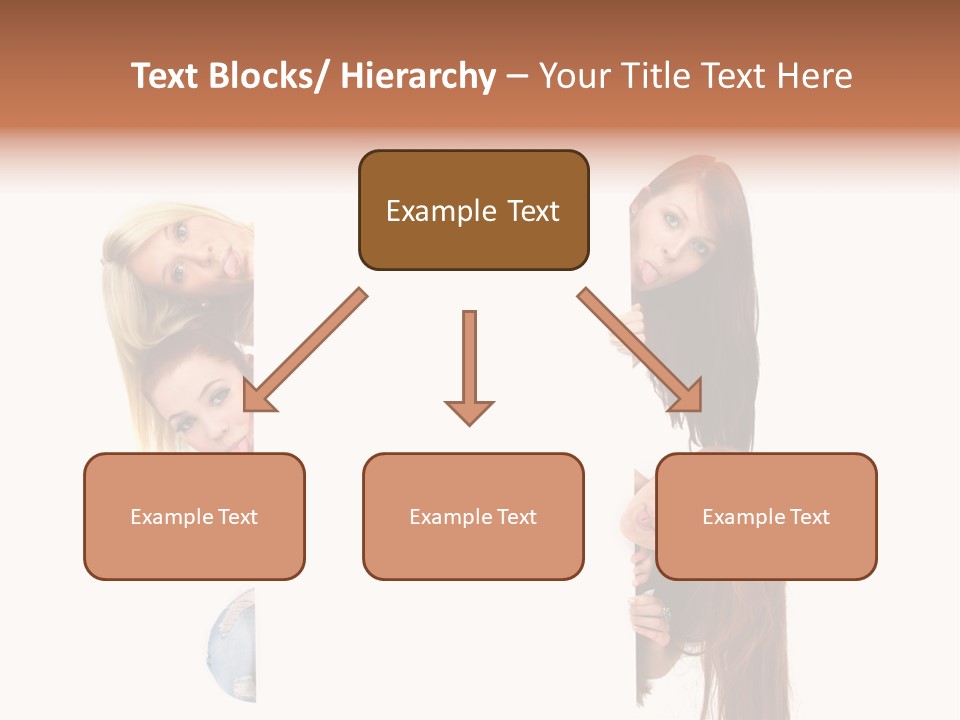 Text Blocks/ Hierarchy – Your Title Text Here

Example Text

Example Text

Example Text

Example Text